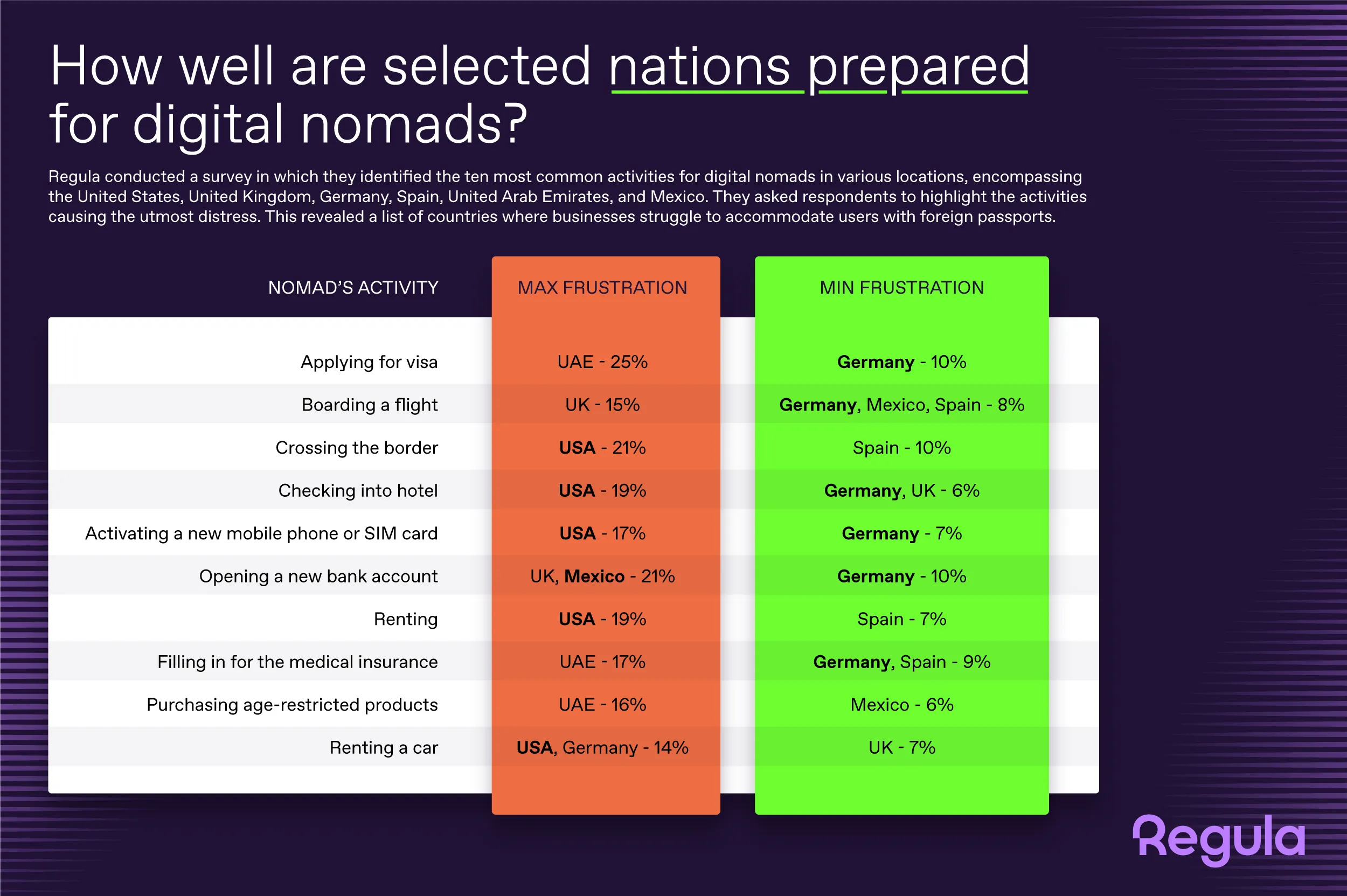 How well are selected nations prepared for digital nomads?

Regula conducted a survey in which they identified the ten most common activities for digital nomads in various locations, encompassing the United States, United Kingdom, Germany, Spain, United Arab Emirates, and Mexico. They asked respondents to highlight the activities causing the utmost distress. This revealed a list of countries where businesses struggle to accommodate users with foreign passports.

| NOMAD'S ACTIVITY | MAX FRUSTRATION | MIN FRUSTRATION |
|---|---|---|
| Applying for visa | UAE - 25% | Germany - 10% |
| Boarding a flight | UK - 15% | Germany, Mexico, Spain - 8% |
| Crossing the border | USA - 21% | Spain - 10% |
| Checking into hotel | USA - 19% | Germany, UK - 6% |
| Activating a new mobile phone or SIM card | USA - 17% | Germany - 7% |
| Opening a new bank account | UK, Mexico - 21% | Germany - 10% |
| Renting | USA - 19% | Spain - 7% |
| Filling in for the medical insurance | UAE - 17% | Germany, Spain - 9% |
| Purchasing age-restricted products | UAE - 16% | Mexico - 6% |
| Renting a car | USA, Germany - 14% | UK - 7% |

Regula